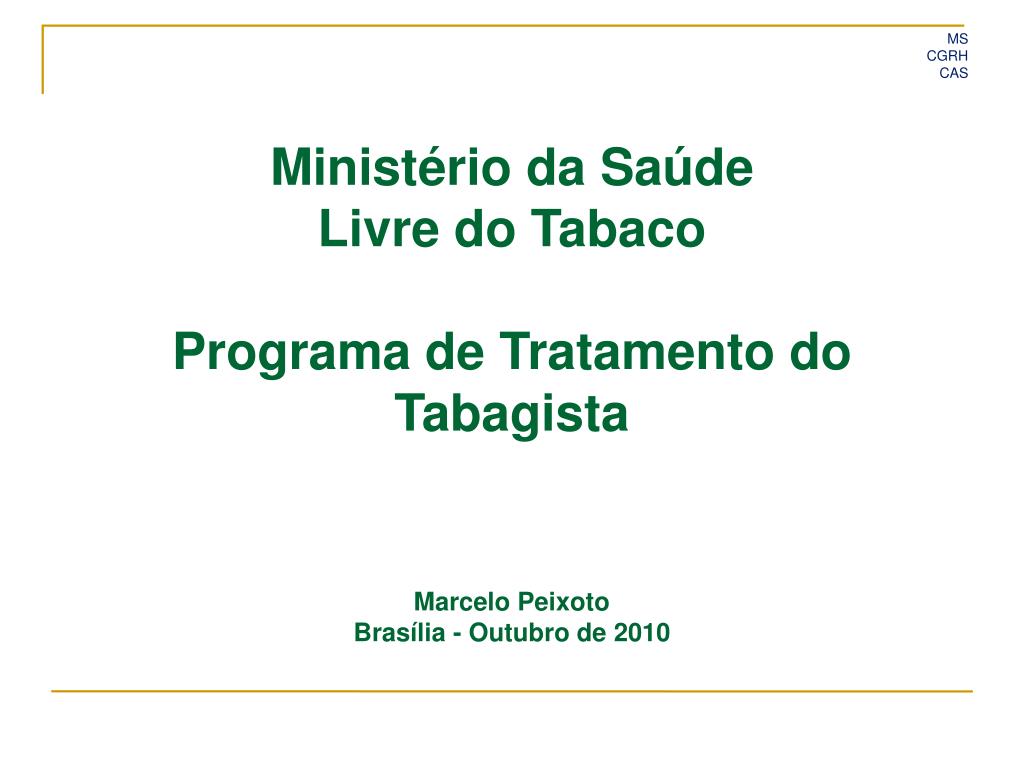 MS
CGRH
CAS

Ministério da Saúde
Livre do Tabaco

Programa de Tratamento do Tabagista

Marcelo Peixoto
Brasília - Outubro de 2010